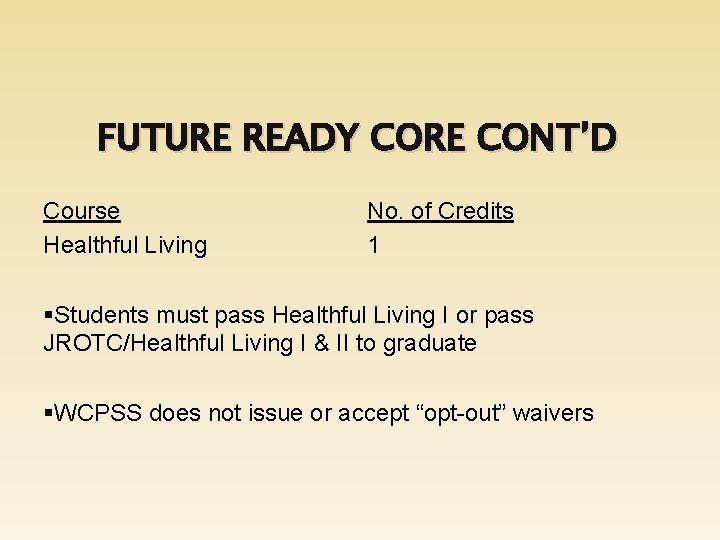 FUTURE READY CORE CONT'D

| Course | No. of Credits |
|---|---|
| Healthful Living | 1 |

▪Students must pass Healthful Living I or pass JROTC/Healthful Living I & II to graduate

▪WCPSS does not issue or accept "opt-out" waivers